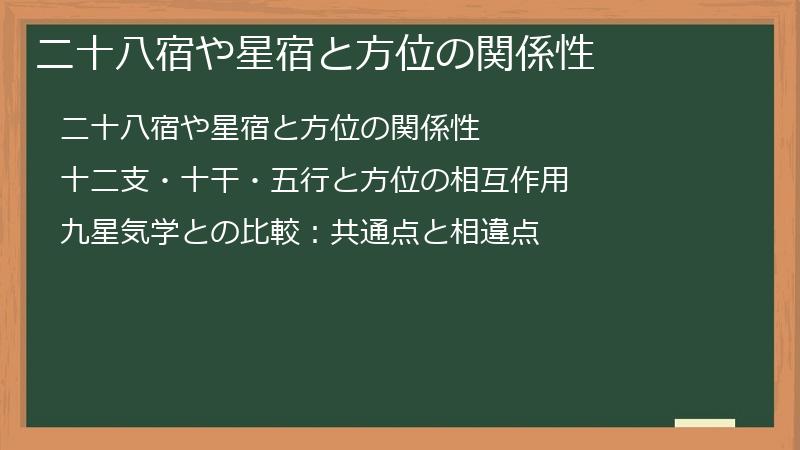 二十八宿や星宿と方位の関係性

二十八宿や星宿と方位の関係性

十二支・十干・五行と方位の相互作用

九星気学との比較：共通点と相違点